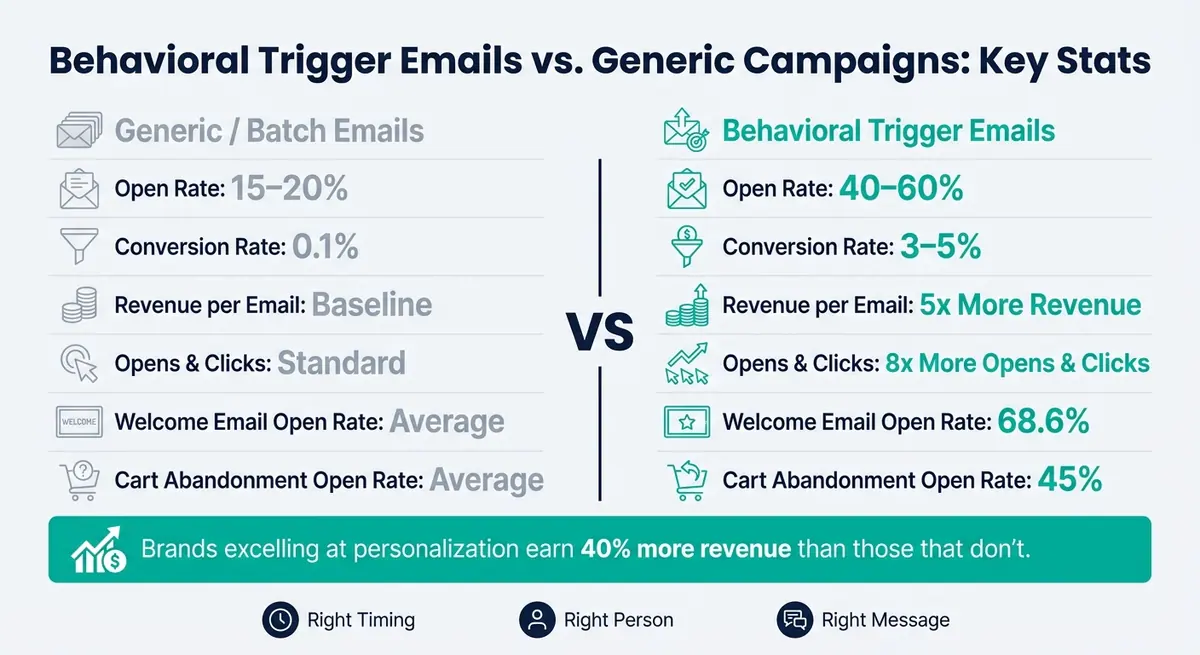 Behavioral Trigger Emails vs. Generic Campaigns: Key Stats

Generic / Batch Emails

Open Rate: 15–20%

Conversion Rate: 0.1%

Revenue per Email: Baseline

Opens & Clicks: Standard

WELCOME

Welcome Email Open Rate: Average

Cart Abandonment Open Rate: Average

VS

Behavioral Trigger Emails

Open Rate: 40–60%

Conversion Rate: 3–5%

Revenue per Email: 5x More Revenue

Opens & Clicks: 8x More Opens & Clicks

Welcome Email Open Rate: 68.6%

Cart Abandonment Open Rate: 45%

Brands excelling at personalization earn 40% more revenue than those that don't.

Right Timing

Right Person

Right Message